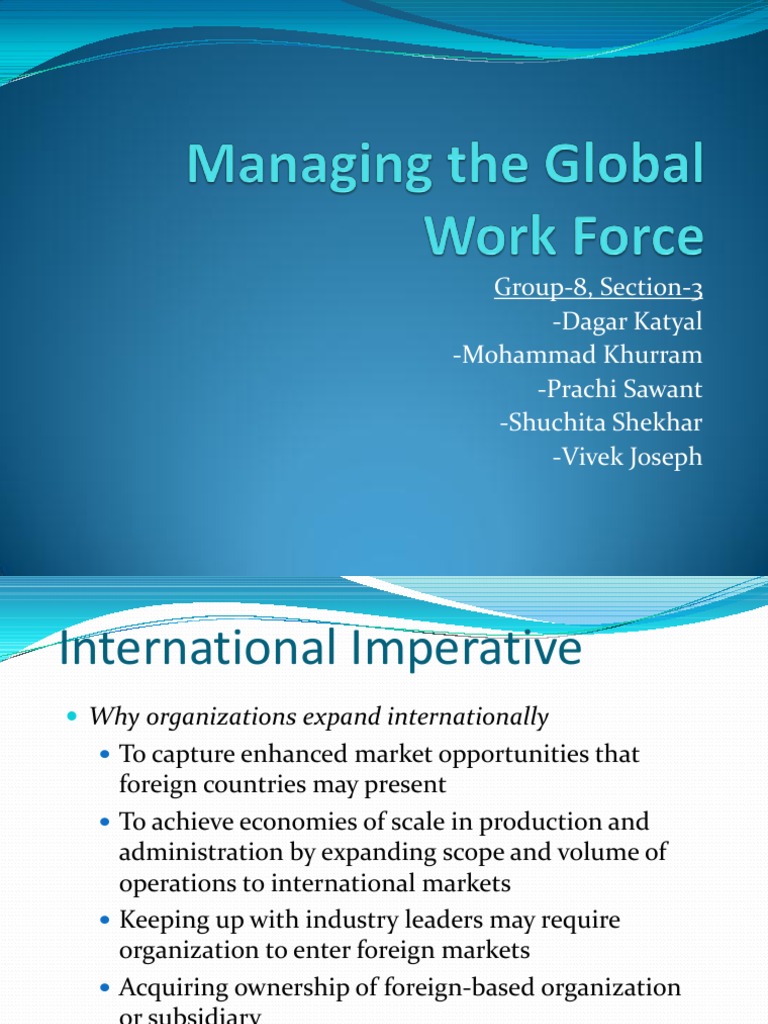 Managing the Global Work Force

Group-8, Section-3
-Dagar Katyal
-Mohammad Khurram
-Prachi Sawant
-Shuchita Shekhar
-Vivek Joseph

International Imperative

- Why organizations expand internationally
  - To capture enhanced market opportunities that foreign countries may present
  - To achieve economies of scale in production and administration by expanding scope and volume of operations to international markets
  - Keeping up with industry leaders may require organization to enter foreign markets
  - Acquiring ownership of foreign-based organization or subsidiary